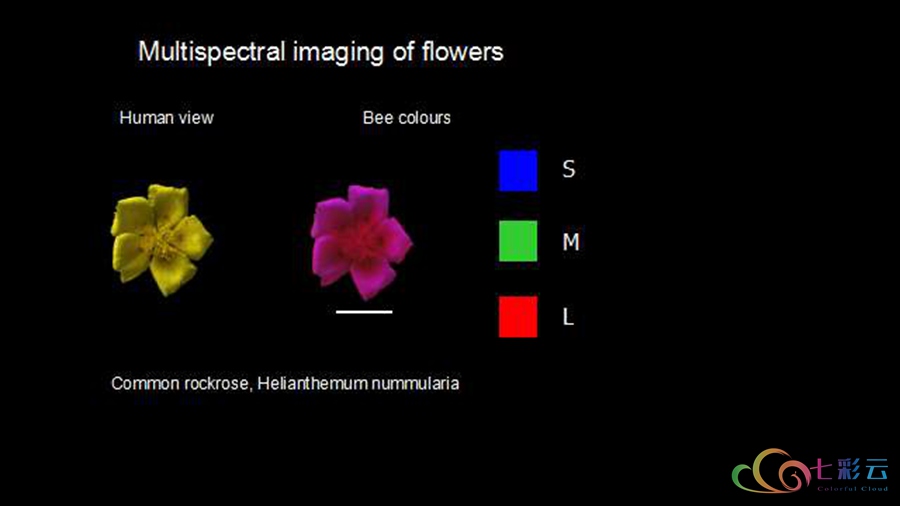 Multispectral imaging of flowers

Human view

Bee colours

S

M

L

Common rockrose, Helianthemum nummularia

七彩云
Colorful Cloud